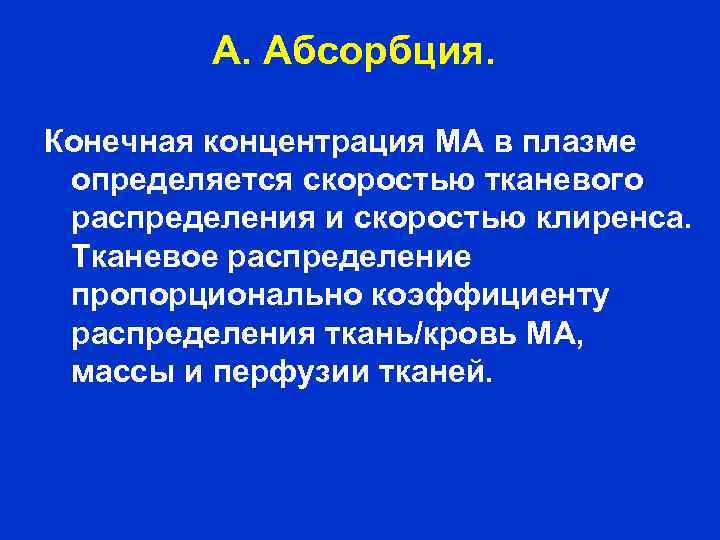 А. Абсорбция.

Конечная концентрация МА в плазме определяется скоростью тканевого распределения и скоростью клиренса. Тканевое распределение пропорционально коэффициенту распределения ткань/кровь МА, массы и перфузии тканей.